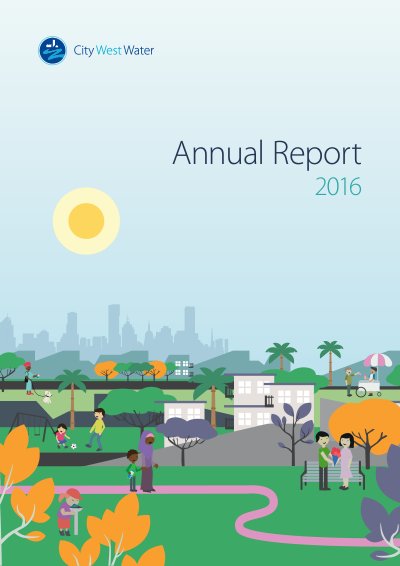 City West Water

Annual Report
2016